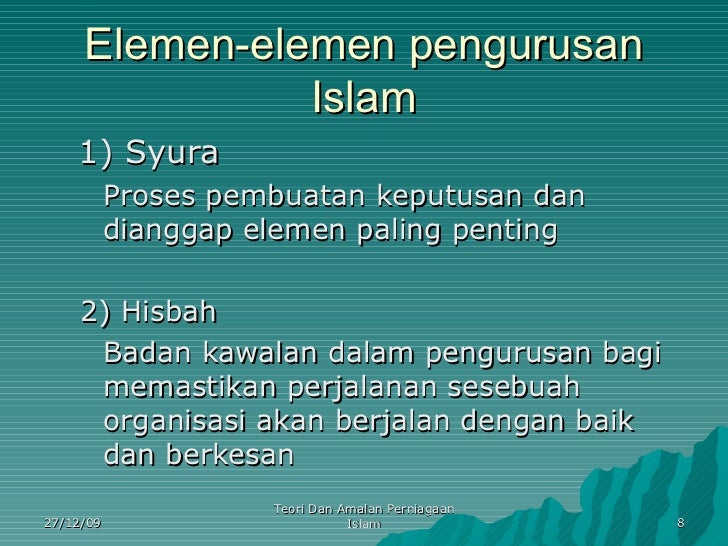 Elemen-elemen pengurusan Islam

1) Syura

Proses pembuatan keputusan dan dianggap elemen paling penting

2) Hisbah

Badan kawalan dalam pengurusan bagi memastikan perjalanan sesebuah organisasi akan berjalan dengan baik dan berkesan

27/12/09

Teori Dan Amalan Perniagaan Islam

8